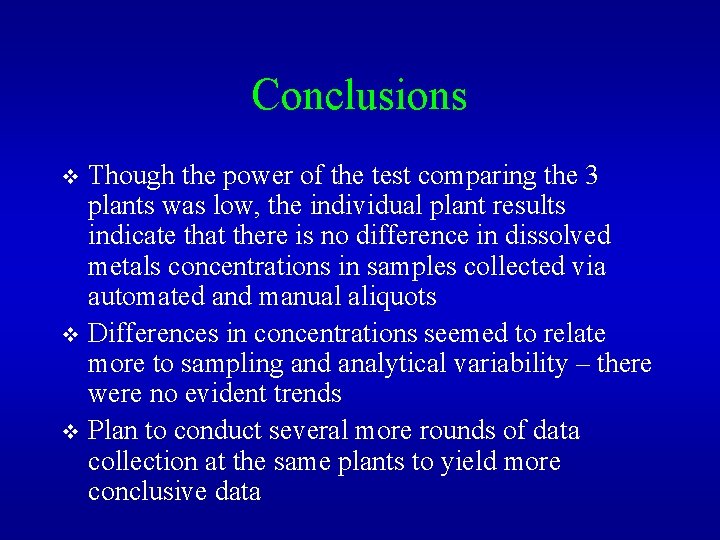 Conclusions

❖ Though the power of the test comparing the 3 plants was low, the individual plant results indicate that there is no difference in dissolved metals concentrations in samples collected via automated and manual aliquots

❖ Differences in concentrations seemed to relate more to sampling and analytical variability – there were no evident trends

❖ Plan to conduct several more rounds of data collection at the same plants to yield more conclusive data